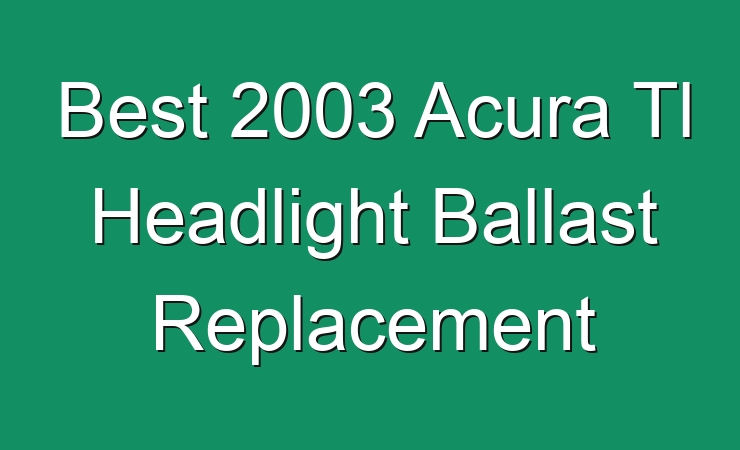 Best 2003 Acura Tl Headlight Ballast Replacement